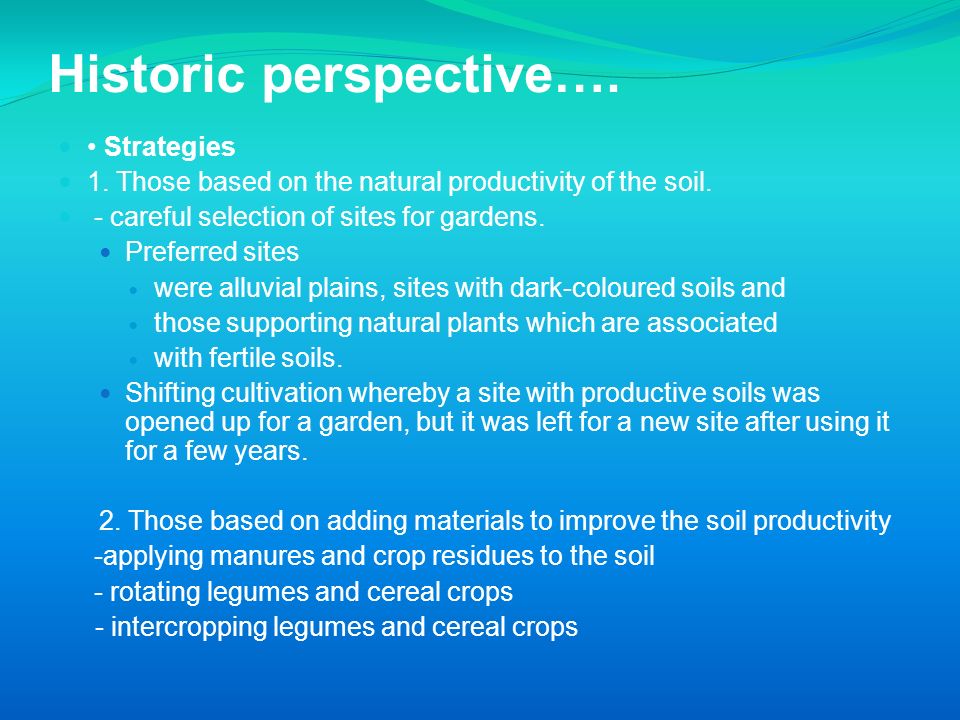 Historic perspective….

• Strategies

1. Those based on the natural productivity of the soil.

- careful selection of sites for gardens.

Preferred sites

were alluvial plains, sites with dark-coloured soils and

those supporting natural plants which are associated

with fertile soils.

Shifting cultivation whereby a site with productive soils was opened up for a garden, but it was left for a new site after using it for a few years.

2. Those based on adding materials to improve the soil productivity

-applying manures and crop residues to the soil

- rotating legumes and cereal crops

- intercropping legumes and cereal crops